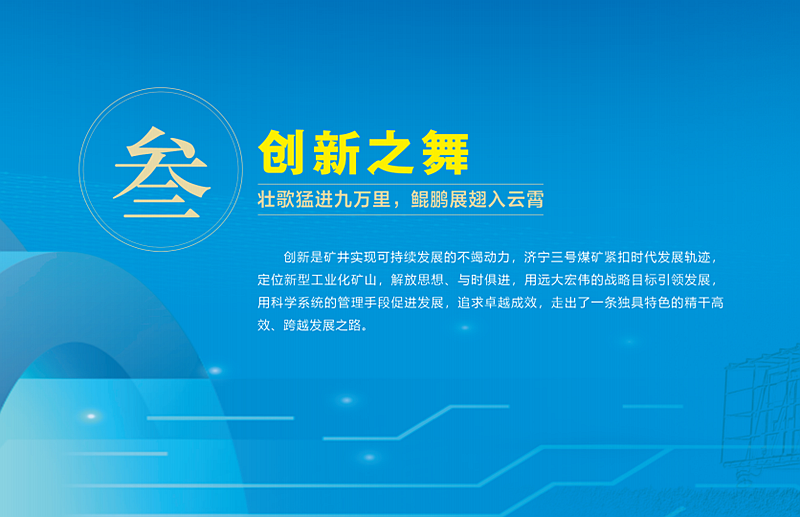 叁

创新之舞

壮歌猛进九万里，鲲鹏展翅入云霄

创新是矿井实现可持续发展的不竭动力，济宁三号煤矿紧扣时代发展轨迹，定位新型工业化矿山，解放思想、与时俱进，用远大宏伟的战略目标引领发展，用科学系统的管理手段促进发展，追求卓越成效，走出了一条独具特色的精干高效、跨越发展之路。